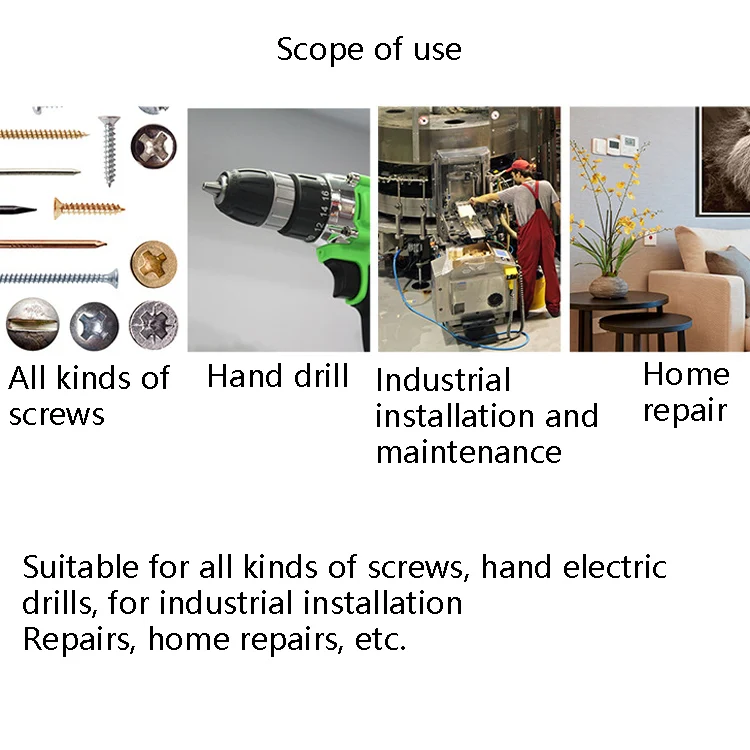 Scope of use

All kinds of screws

Hand drill

Industrial installation and maintenance

Home repair

Suitable for all kinds of screws, hand electric drills, for industrial installation
Repairs, home repairs, etc.